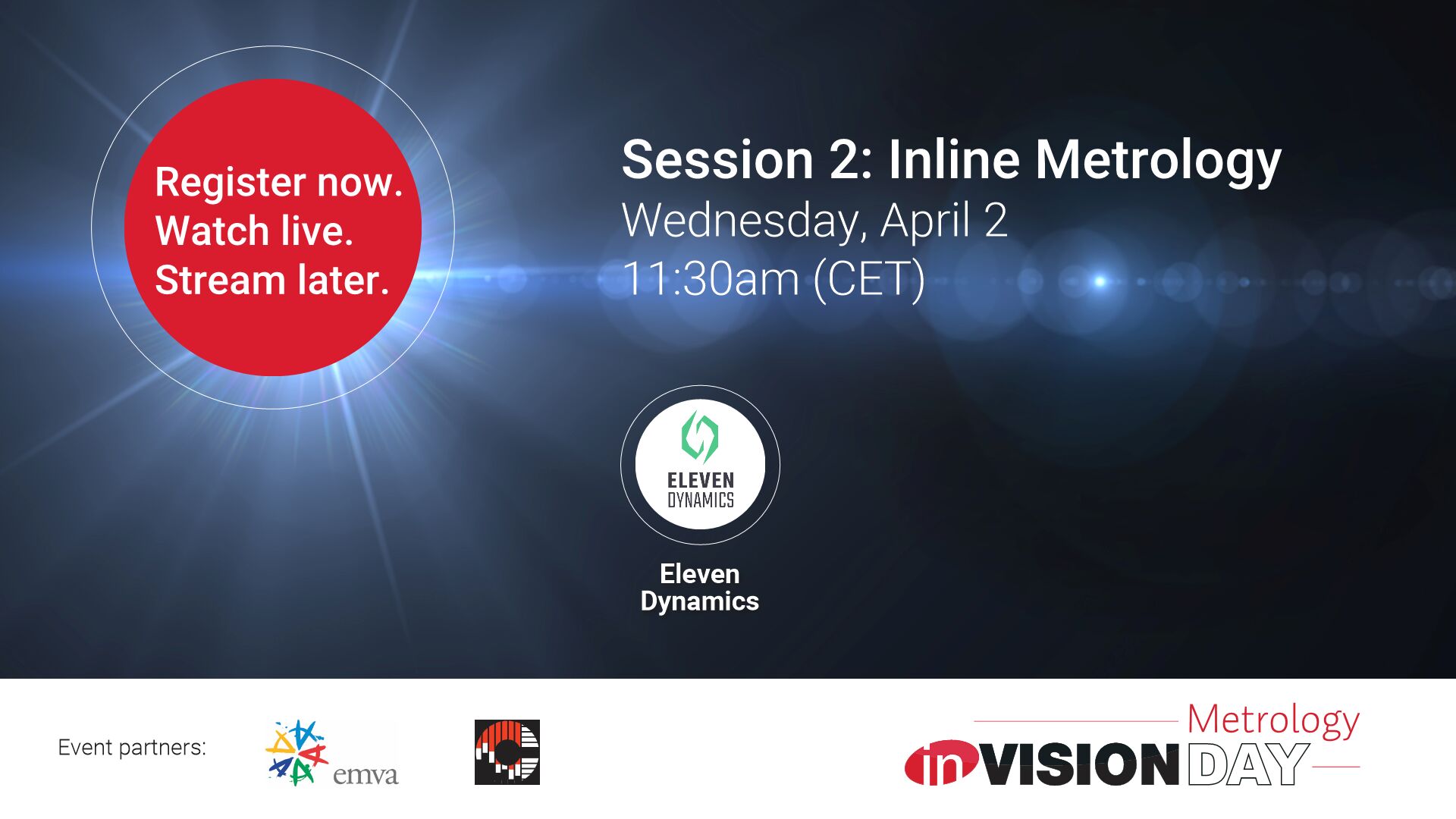 Register now.
Watch live.
Stream later.

Session 2: Inline Metrology
Wednesday, April 2
11:30am (CET)

ELEVEN DYNAMICS

Eleven Dynamics

Event partners:

emva

Metrology
inVISION DAY